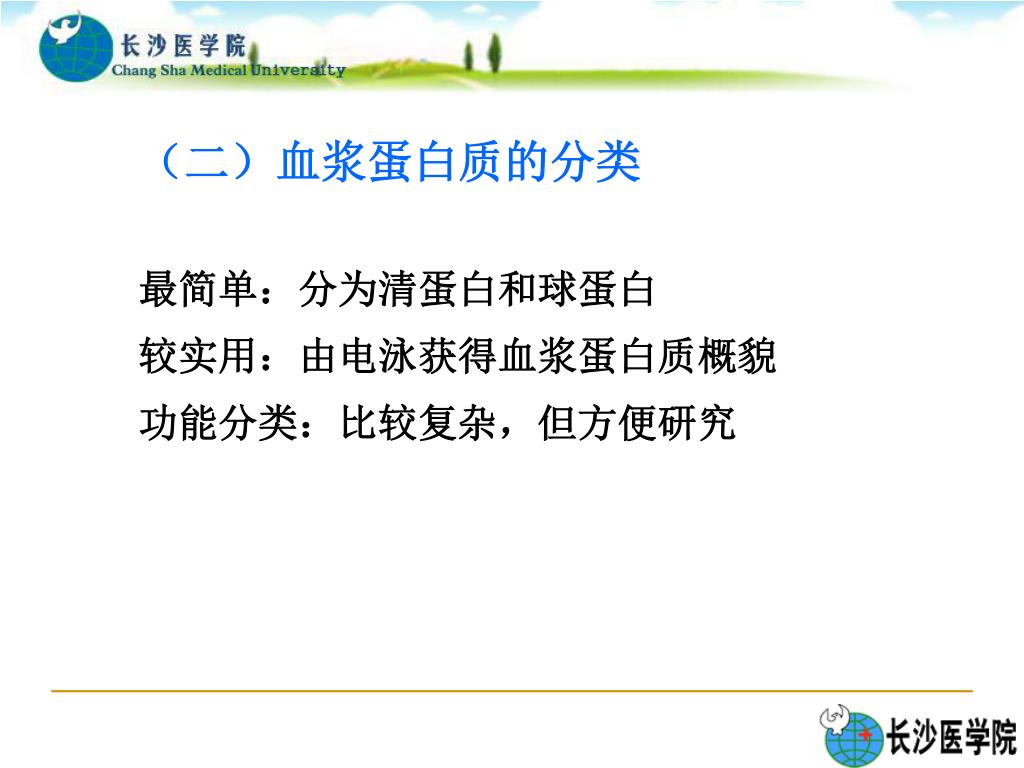 长沙医学院
Chang Sha Medical University

（二）血浆蛋白质的分类

最简单：分为清蛋白和球蛋白
较实用：由电泳获得血浆蛋白质概貌
功能分类：比较复杂，但方便研究

长沙医学院